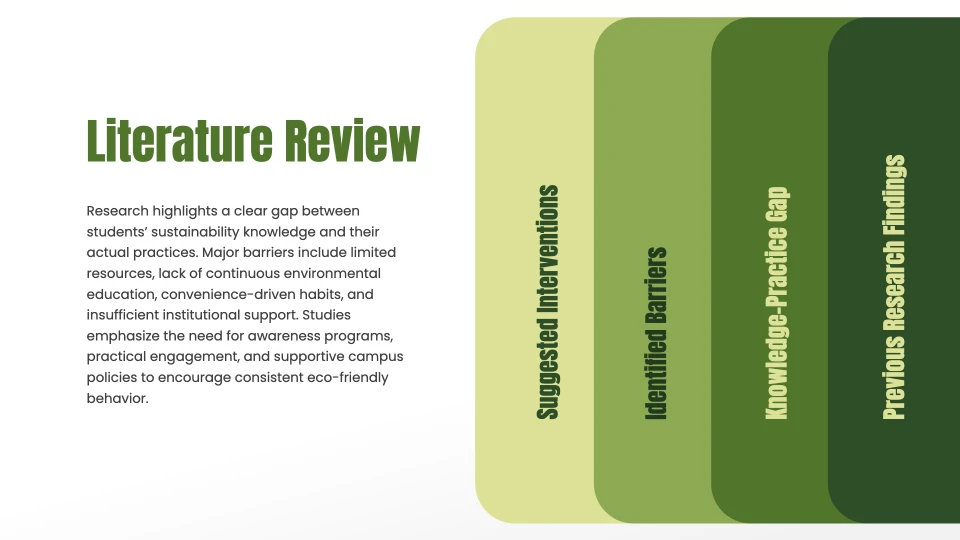 Literature Review

Research highlights a clear gap between students' sustainability knowledge and their actual practices. Major barriers include limited resources, lack of continuous environmental education, convenience-driven habits, and insufficient institutional support. Studies emphasize the need for awareness programs, practical engagement, and supportive campus policies to encourage consistent eco-friendly behavior.

Suggested Interventions

Identified Barriers

Knowledge-Practice Gap

Previous Research Findings